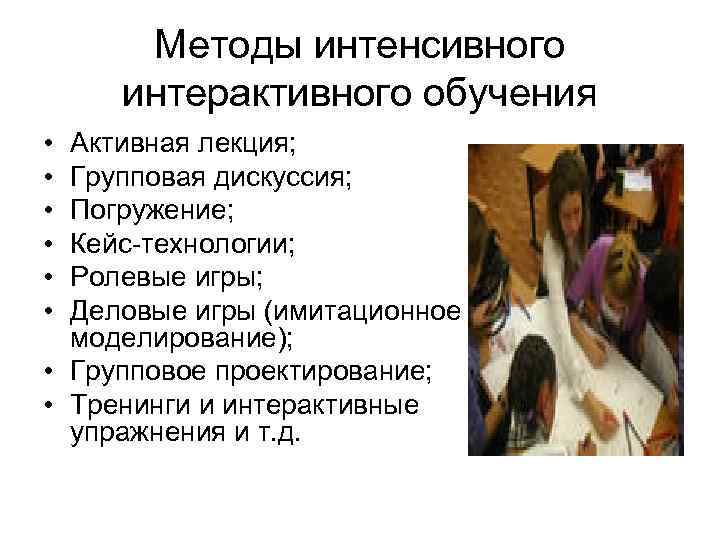 Методы интенсивного интерактивного обучения

• Активная лекция;
• Групповая дискуссия;
• Погружение;
• Кейс-технологии;
• Ролевые игры;
• Деловые игры (имитационное моделирование);
• Групповое проектирование;
• Тренинги и интерактивные упражнения и т.д.